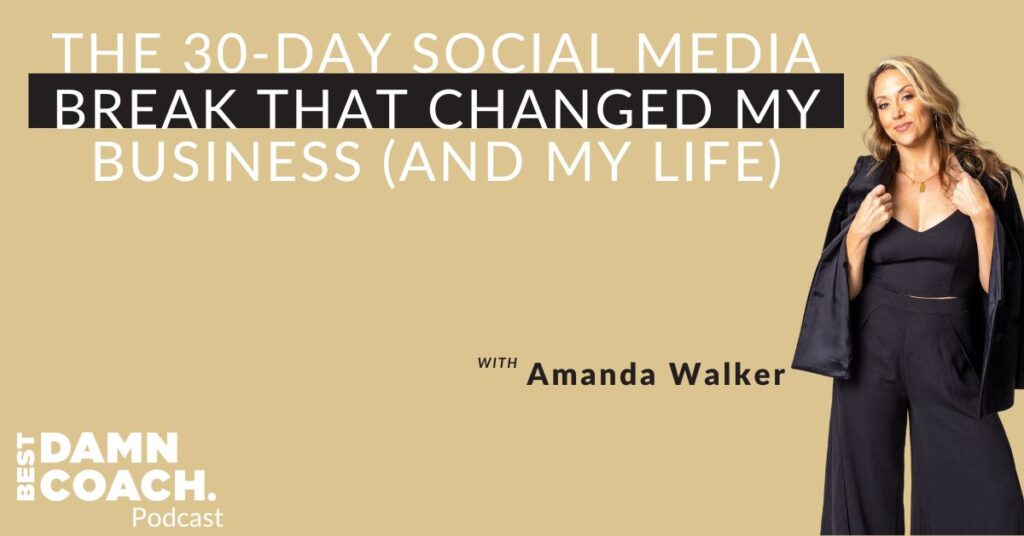 THE 30-DAY SOCIAL MEDIA BREAK THAT CHANGED MY BUSINESS (AND MY LIFE)

WITH Amanda Walker

BEST DAMN COACH. Podcast